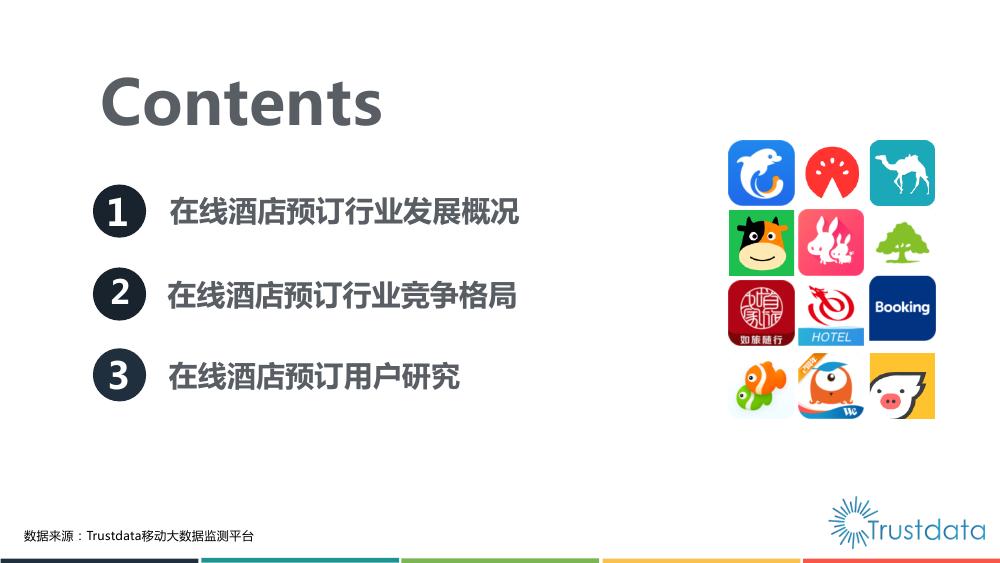 Contents

1 在线酒店预订行业发展概况

2 在线酒店预订行业竞争格局

3 在线酒店预订用户研究

如旅随行

HOTEL

Booking

数据来源：Trustdata移动大数据监测平台

Trustdata